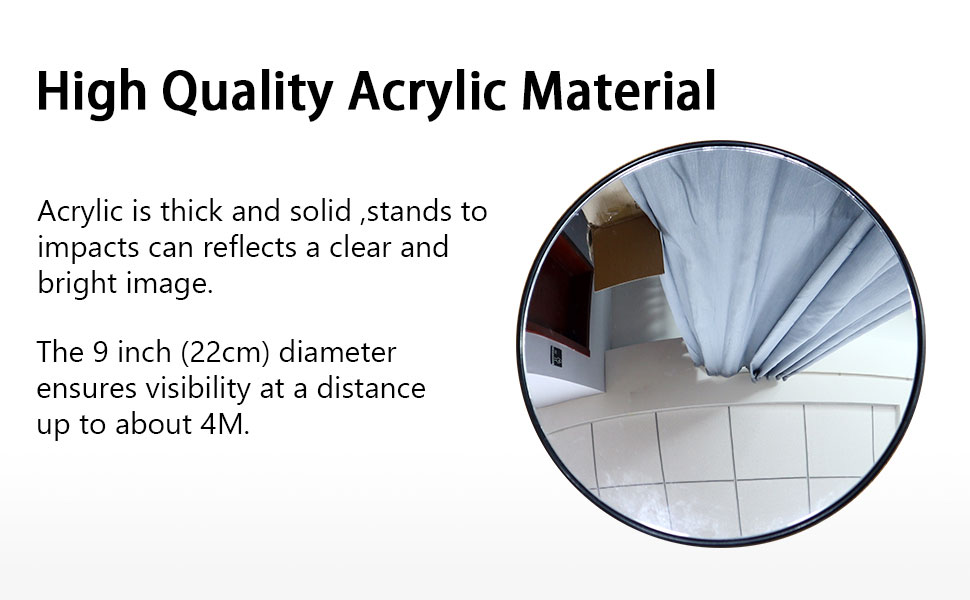 High Quality Acrylic Material

Acrylic is thick and solid ,stands to impacts can reflects a clear and bright image.

The 9 inch (22cm) diameter ensures visibility at a distance up to about 4M.